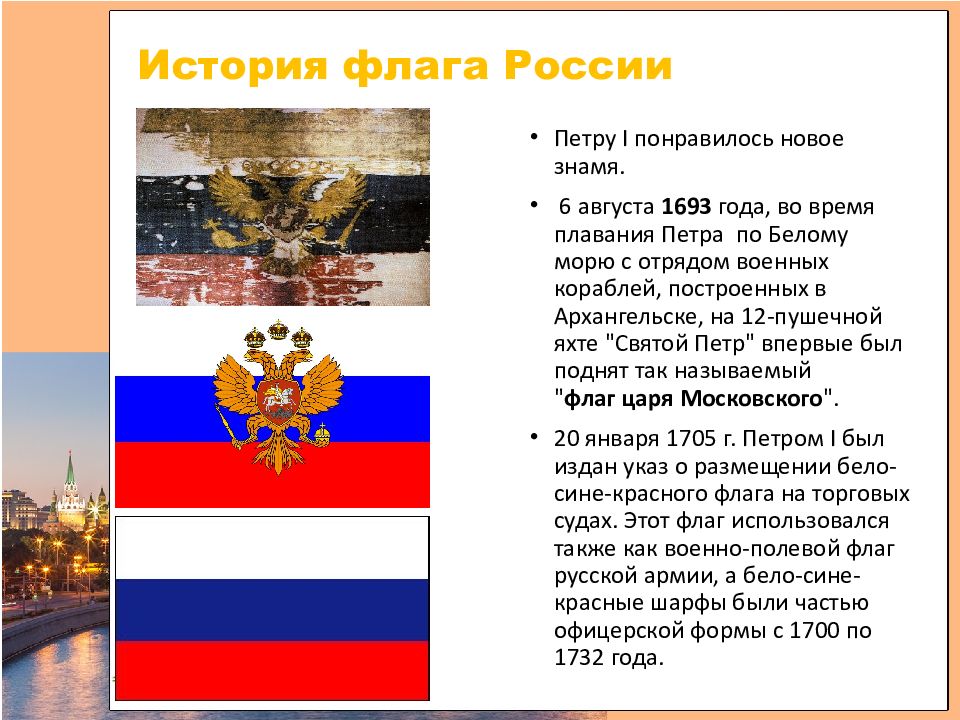 История флага России

• Петру I понравилось новое знамя.

• 6 августа 1693 года, во время плавания Петра по Белому морю с отрядом военных кораблей, построенных в Архангельске, на 12-пушечной яхте "Святой Петр" впервые был поднят так называемый "флаг царя Московского".

• 20 января 1705 г. Петром I был издан указ о размещении бело-сине-красного флага на торговых судах. Этот флаг использовался также как военно-полевой флаг русской армии, а бело-сине-красные шарфы были частью офицерской формы с 1700 по 1732 года.